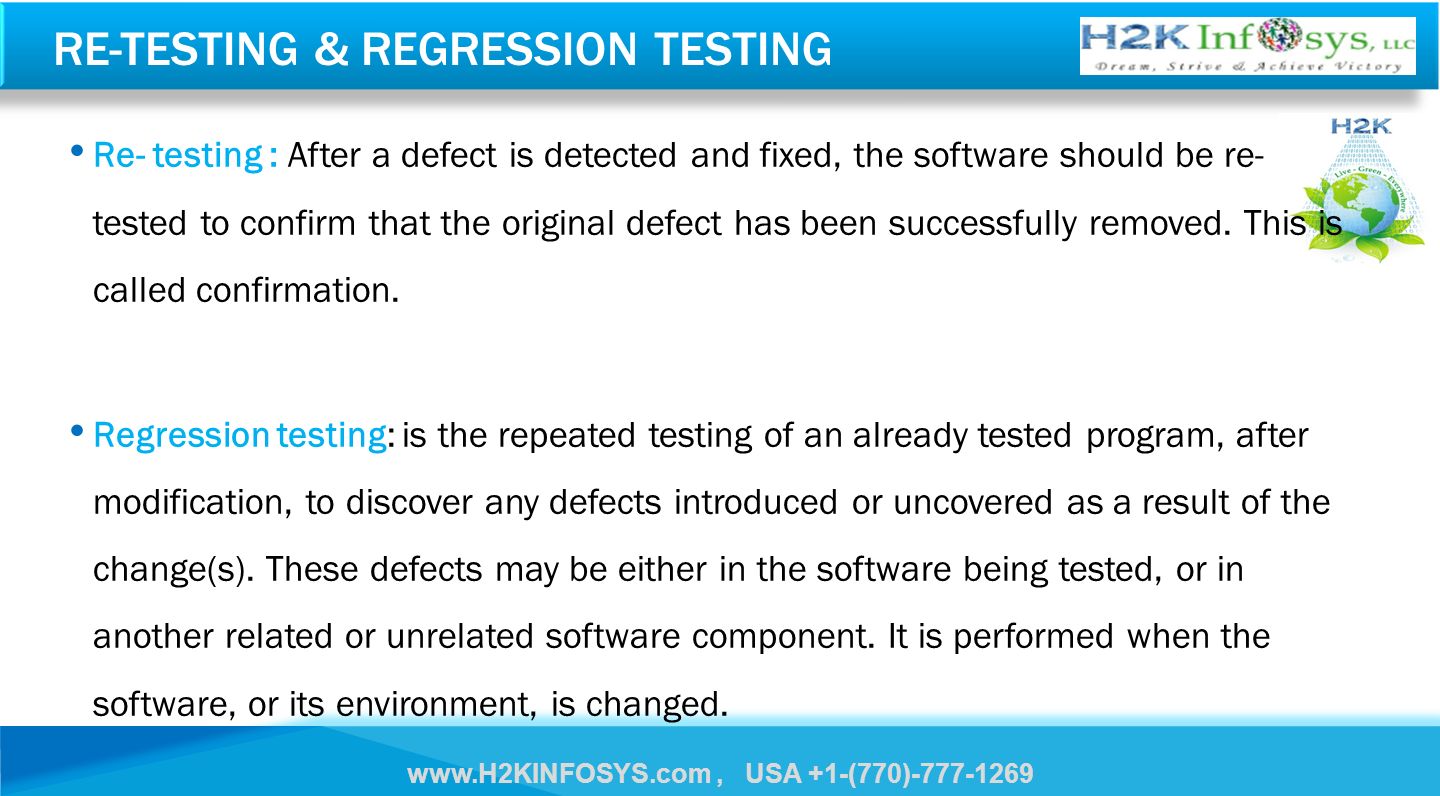 RE-TESTING & REGRESSION TESTING

H2K Infosys, LLC
Dream, Strive & Achieve Victory

H2K
Live - Green - Everywhere

• Re- testing : After a defect is detected and fixed, the software should be re-tested to confirm that the original defect has been successfully removed. This is called confirmation.

• Regression testing: is the repeated testing of an already tested program, after modification, to discover any defects introduced or uncovered as a result of the change(s). These defects may be either in the software being tested, or in another related or unrelated software component. It is performed when the software, or its environment, is changed.

www.H2KINFOSYS.com , USA +1-(770)-777-1269